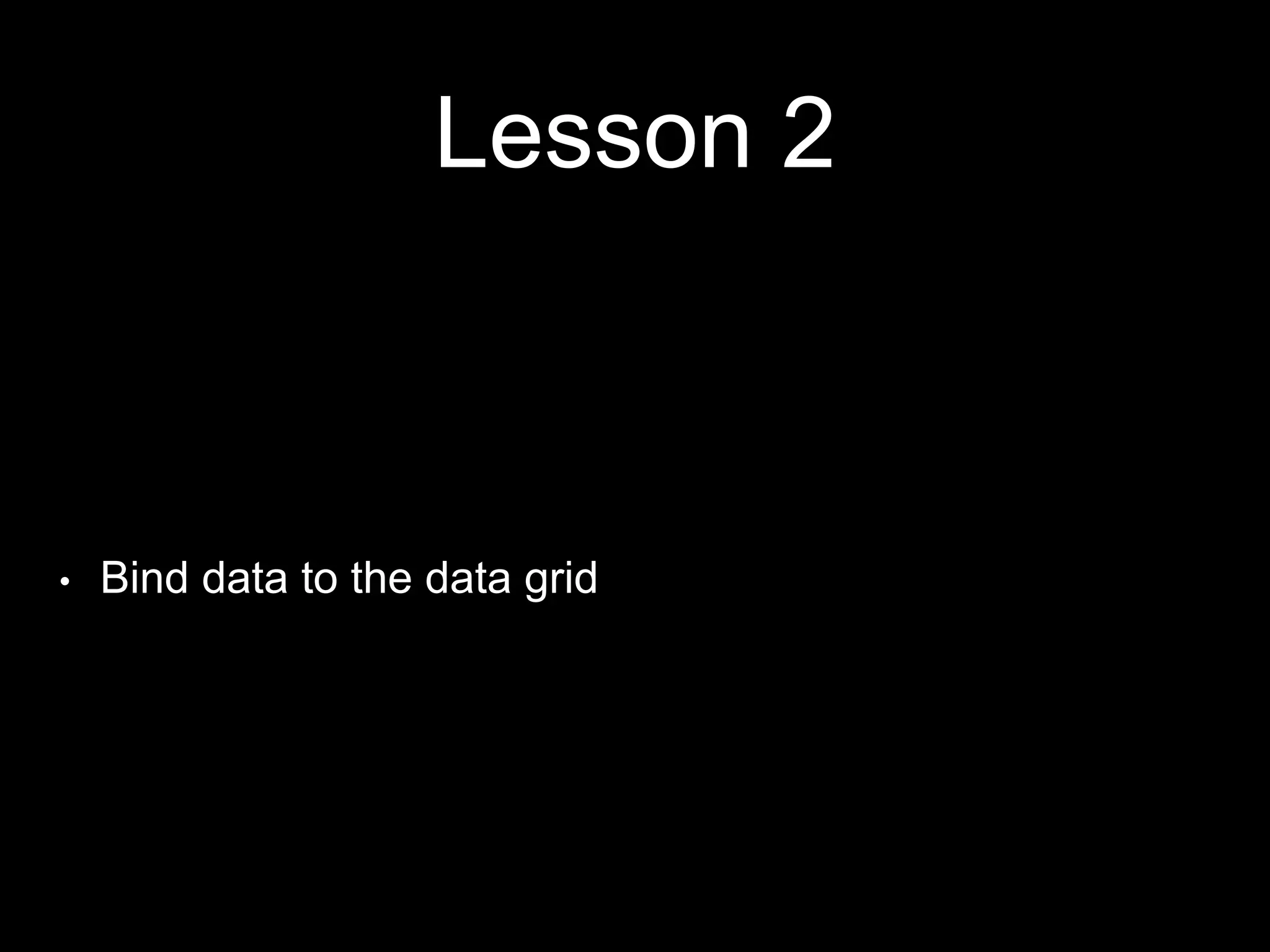 Lesson 2

• Bind data to the data grid